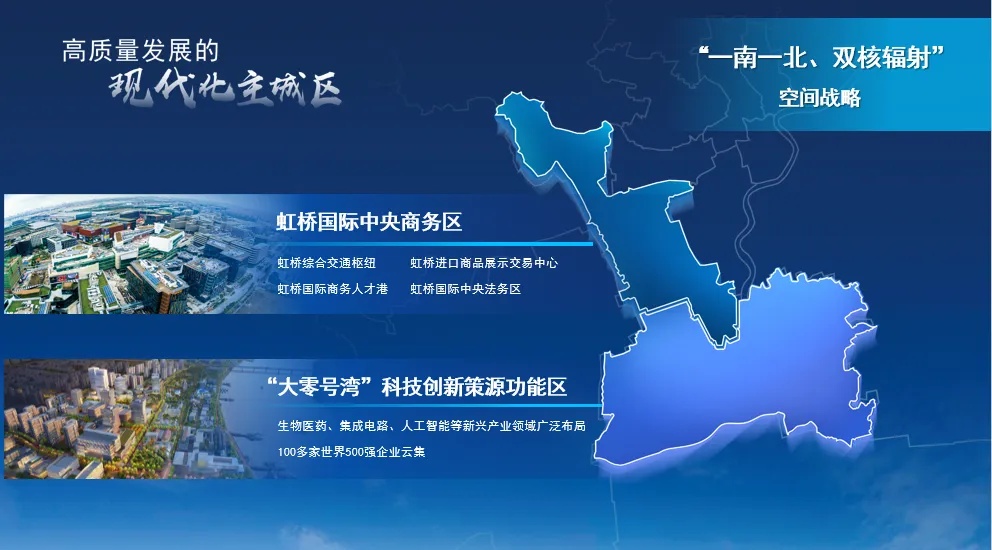 高质量发展的
现代化主城区

“一南一北、双核辐射”
空间战略

虹桥国际中央商务区

虹桥综合交通枢纽
虹桥进口商品展示交易中心
虹桥国际商务人才港
虹桥国际中央法务区

“大零号湾”科技创新策源功能区

生物医药、集成电路、人工智能等新兴产业领域广泛布局
100多家世界500强企业云集